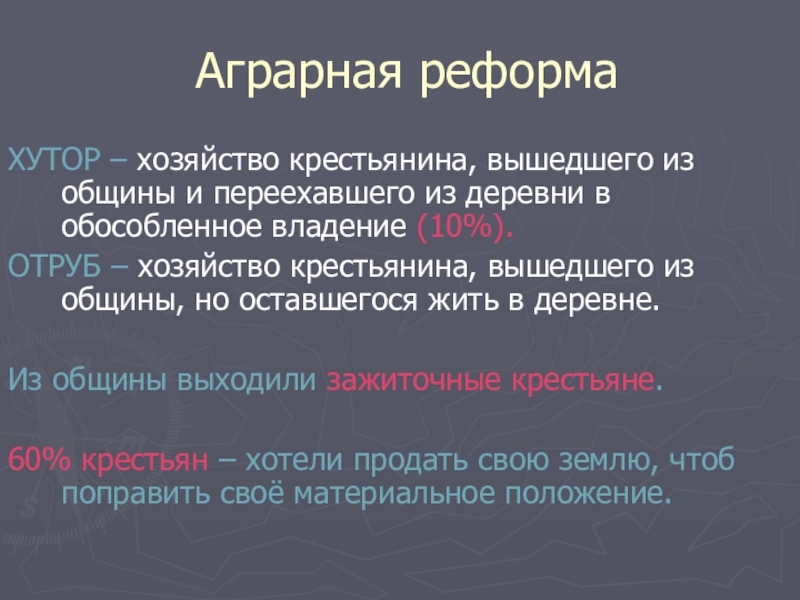 Аграрная реформа

ХУТОР – хозяйство крестьянина, вышедшего из общины и переехавшего из деревни в обособленное владение (10%).

ОТРУБ – хозяйство крестьянина, вышедшего из общины, но оставшегося жить в деревне.

Из общины выходили зажиточные крестьяне.

60% крестьян – хотели продать свою землю, чтоб поправить своё материальное положение.